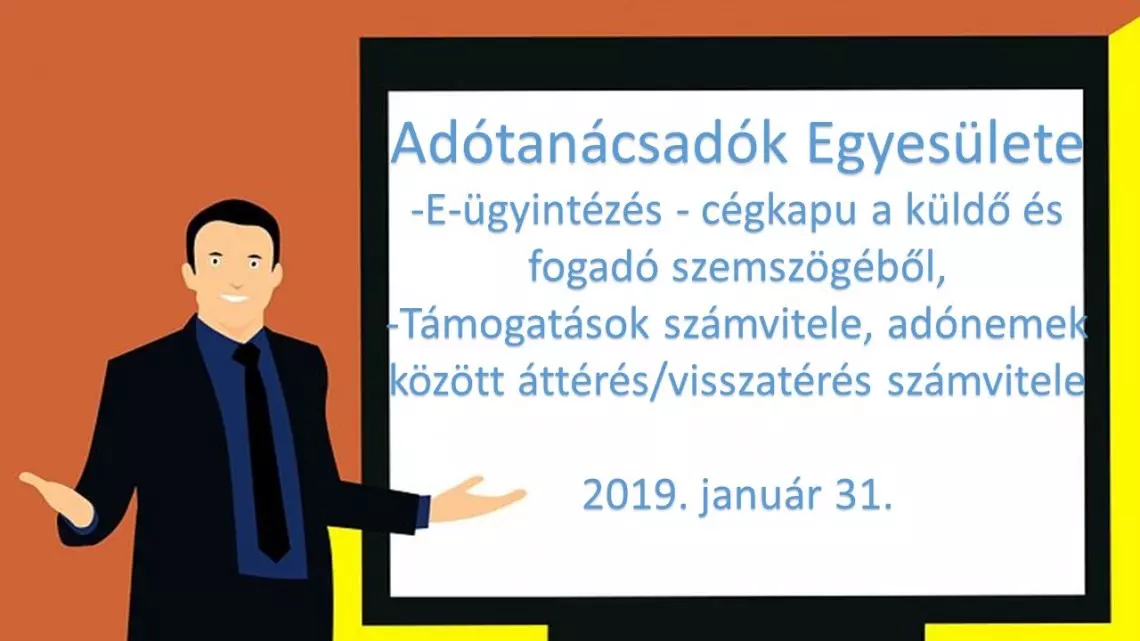 Adótanácsadók Egyesülete
-E-ügyintézés - cégkapu a küldő és fogadó szemszögéből,
-Támogatások számvitele, adónemek között áttérés/visszatérés számvitele

2019. január 31.